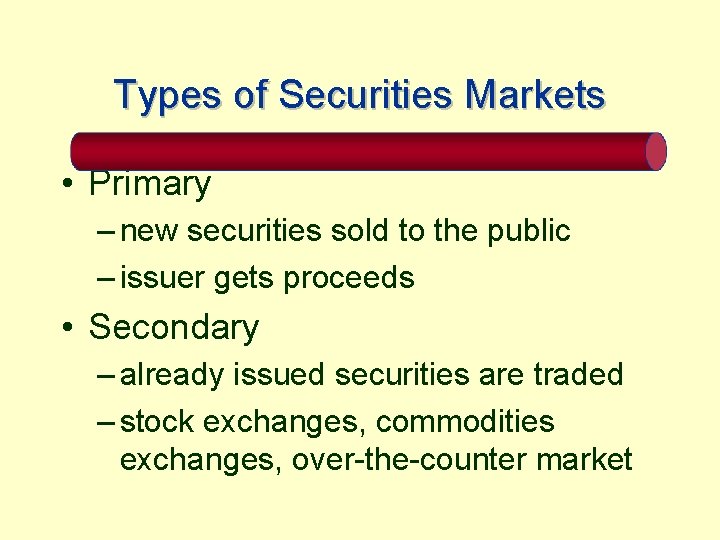 Types of Securities Markets

• Primary
  – new securities sold to the public
  – issuer gets proceeds
• Secondary
  – already issued securities are traded
  – stock exchanges, commodities exchanges, over-the-counter market